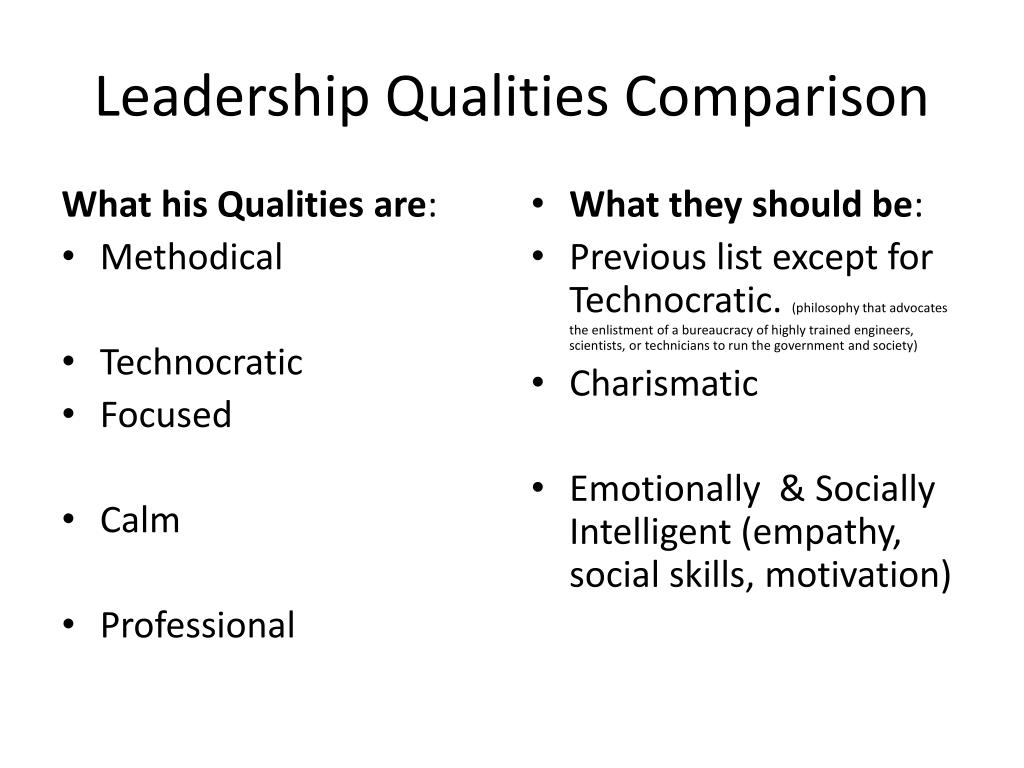 Leadership Qualities Comparison

What his Qualities are:
• Methodical
• Technocratic
• Focused
• Calm
• Professional

• What they should be:
• Previous list except for Technocratic. (philosophy that advocates the enlistment of a bureaucracy of highly trained engineers, scientists, or technicians to run the government and society)
• Charismatic
• Emotionally & Socially Intelligent (empathy, social skills, motivation)